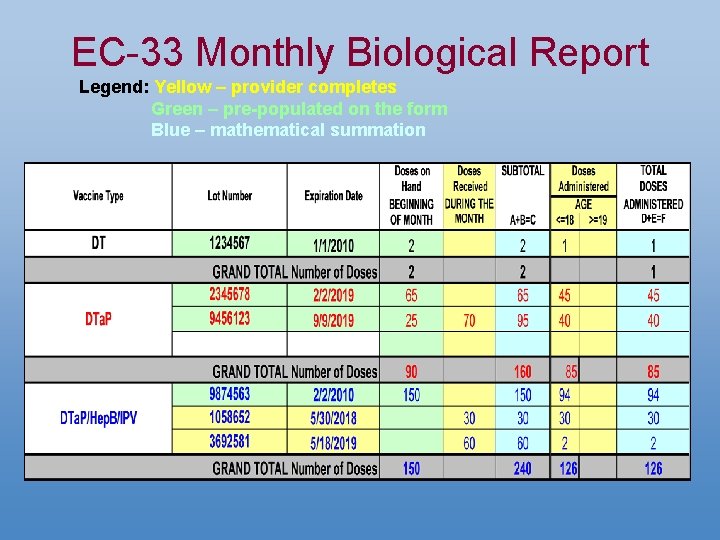 EC-33 Monthly Biological Report

Legend: Yellow – provider completes
Green – pre-populated on the form
Blue – mathematical summation

| Vaccine Type | Lot Number | Expiration Date | Doses on Hand BEGINNING OF MONTH | Doses Received DURING THE MONTH | SUBTOTAL A+B=C | Doses Administered AGE <=18 | Doses Administered AGE >=19 | TOTAL DOSES ADMINISTERED D+E=F |
|---|---|---|---|---|---|---|---|---|
| DT | 1234567 | 1/1/2010 | 2 | | 2 | 1 | | 1 |
| GRAND TOTAL Number of Doses | | | 2 | | 2 | | | 1 |
| DTaP | 2345678 | 2/2/2019 | 65 | | 65 | 45 | | 45 |
| | 9456123 | 9/9/2019 | 25 | 70 | 95 | 40 | | 40 |
| | | | | | | | | |
| GRAND TOTAL Number of Doses | | | 90 | | 160 | 85 | | 85 |
| DTaP/HepB/IPV | 9874563 | 2/2/2010 | 150 | | 150 | 94 | | 94 |
| | 1058652 | 5/30/2018 | | 30 | 30 | 30 | | 30 |
| | 3692581 | 5/18/2019 | | 60 | 60 | 2 | | 2 |
| GRAND TOTAL Number of Doses | | | 150 | | 240 | 126 | | 126 |